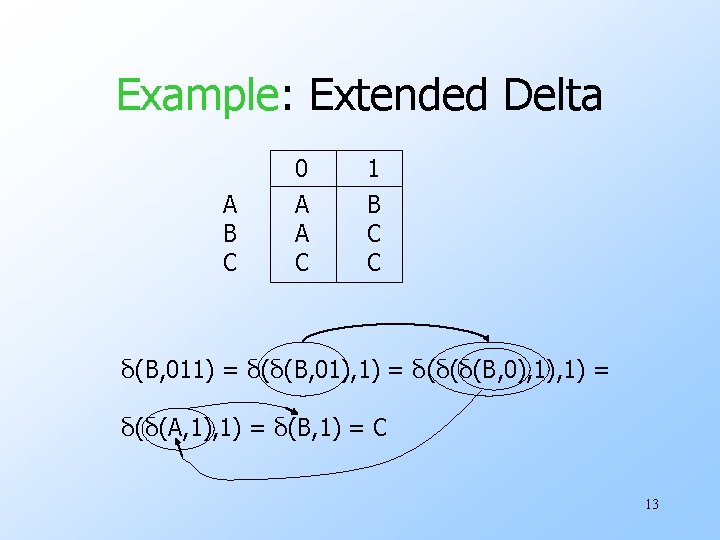 Example: Extended Delta

| | 0 | 1 |
|---|---|---|
| A | A | B |
| B | A | C |
| C | C | C |

$\delta(B,011) = \delta(\delta(B,01),1) = \delta(\delta(\delta(B,0),1),1) =$

$\delta(\delta(A,1),1) = \delta(B,1) = C$

13